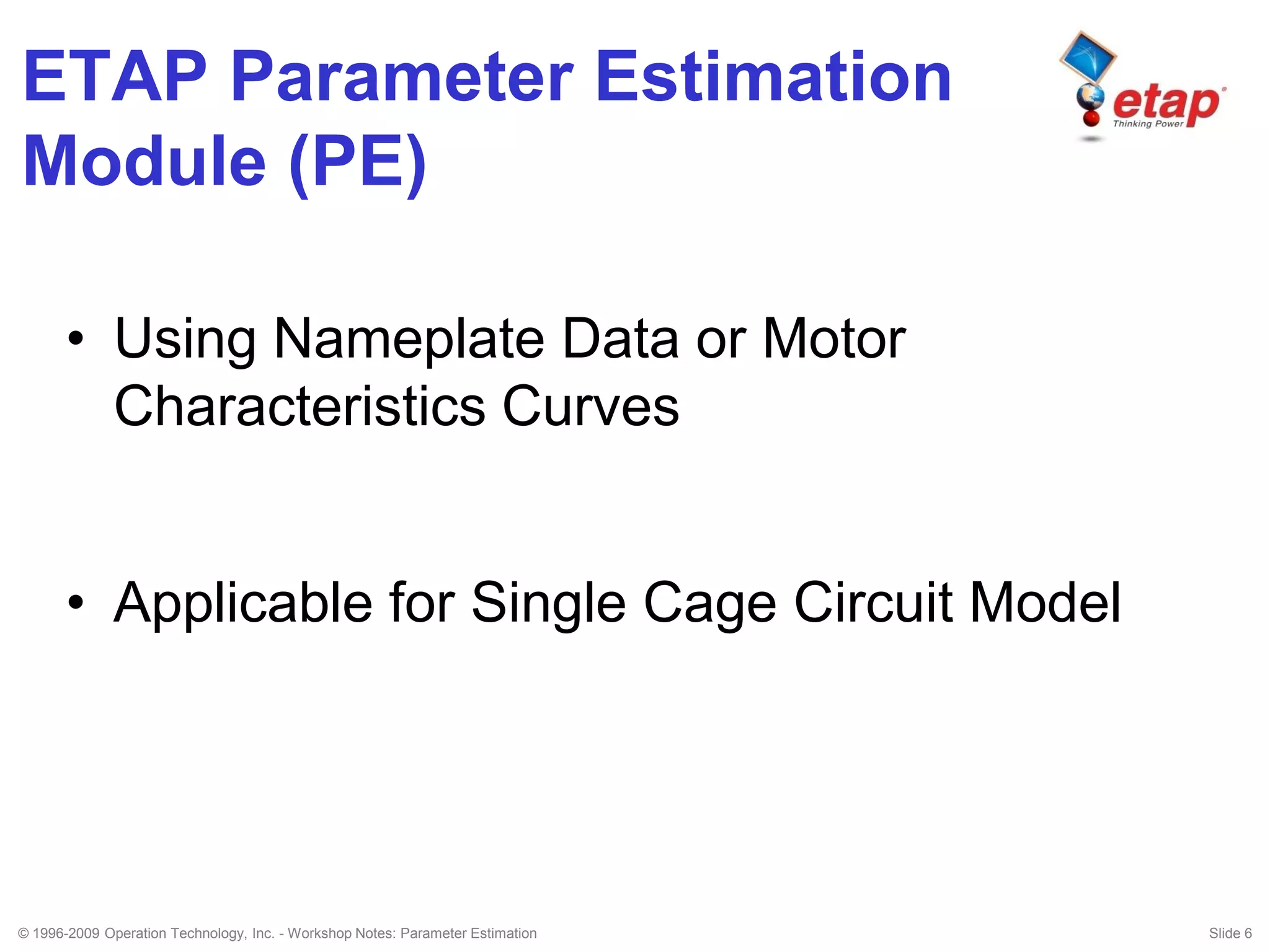 ETAP Parameter Estimation Module (PE)

etap
Thinking Power

• Using Nameplate Data or Motor Characteristics Curves

• Applicable for Single Cage Circuit Model

© 1996-2009 Operation Technology, Inc. - Workshop Notes: Parameter Estimation

Slide 6